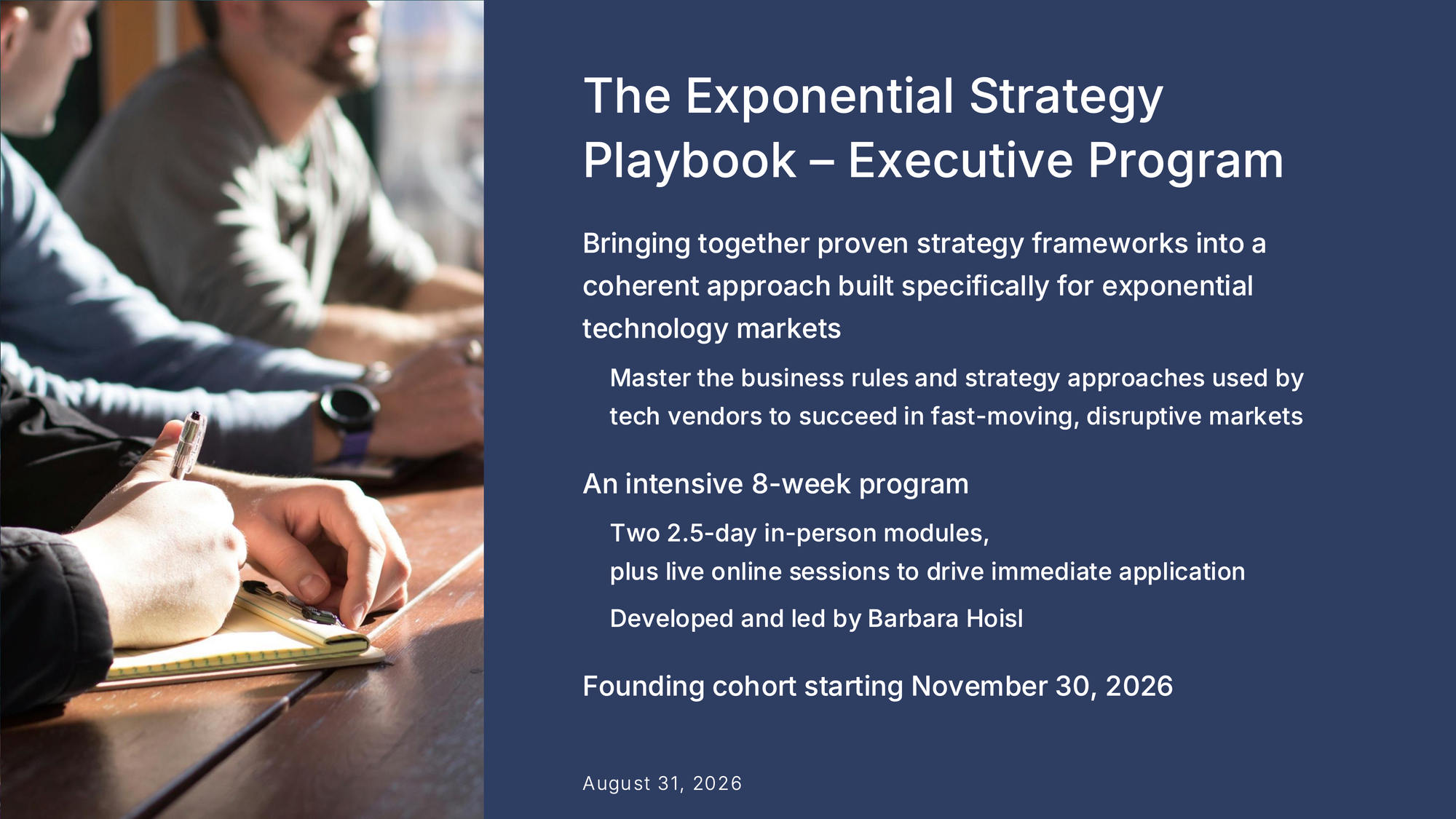 The Exponential Strategy Playbook – Executive Program

Bringing together proven strategy frameworks into a coherent approach built specifically for exponential technology markets

Master the business rules and strategy approaches used by tech vendors to succeed in fast-moving, disruptive markets

An intensive 8-week program

Two 2.5-day in-person modules,
plus live online sessions to drive immediate application

Developed and led by Barbara Hoisl

Founding cohort starting November 30, 2026

August 31, 2026